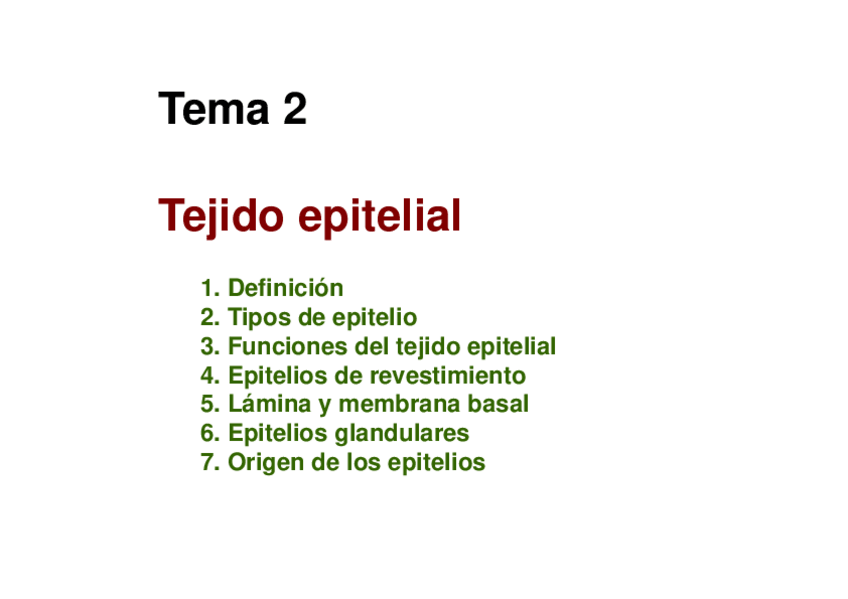 Tema 2

Tejido epitelial

1. Definición
2. Tipos de epitelio
3. Funciones del tejido epitelial
4. Epitelios de revestimiento
5. Lámina y membrana basal
6. Epitelios glandulares
7. Origen de los epitelios